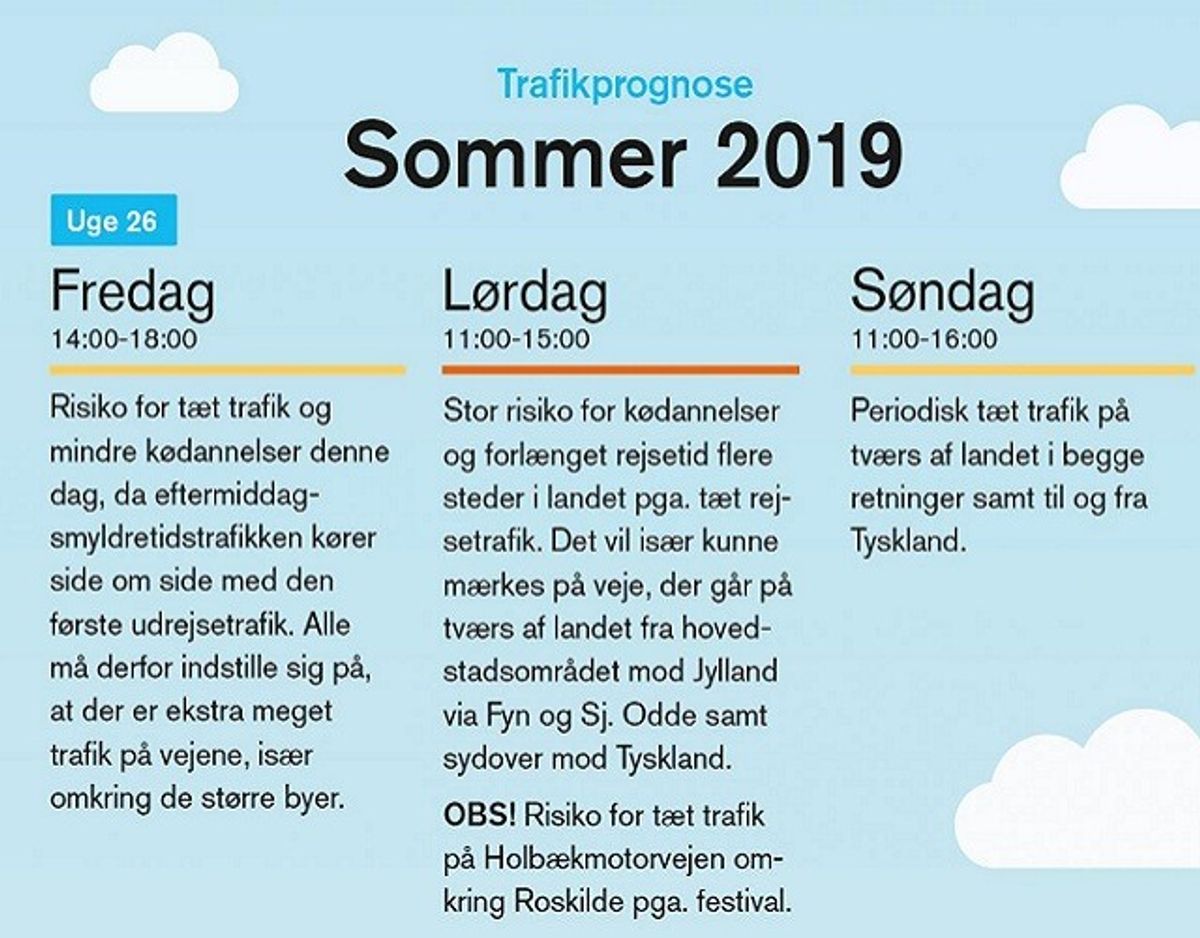 Trafikprognose

Sommer 2019

Uge 26

Fredag
14:00-18:00

Risiko for tæt trafik og mindre kødannelser denne dag, da eftermiddagsmyldretidstrafikken kører side om side med den første udrejsetrafik. Alle må derfor indstille sig på, at der er ekstra meget trafik på vejene, især omkring de større byer.

Lørdag
11:00-15:00

Stor risiko for kødannelser og forlænget rejsetid flere steder i landet pga. tæt rejsetrafik. Det vil især kunne mærkes på veje, der går på tværs af landet fra hovedstadsområdet mod Jylland via Fyn og Sj. Odde samt sydover mod Tyskland.

OBS! Risiko for tæt trafik på Holbækmotorvejen omkring Roskilde pga. festival.

Søndag
11:00-16:00

Periodisk tæt trafik på tværs af landet i begge retninger samt til og fra Tyskland.